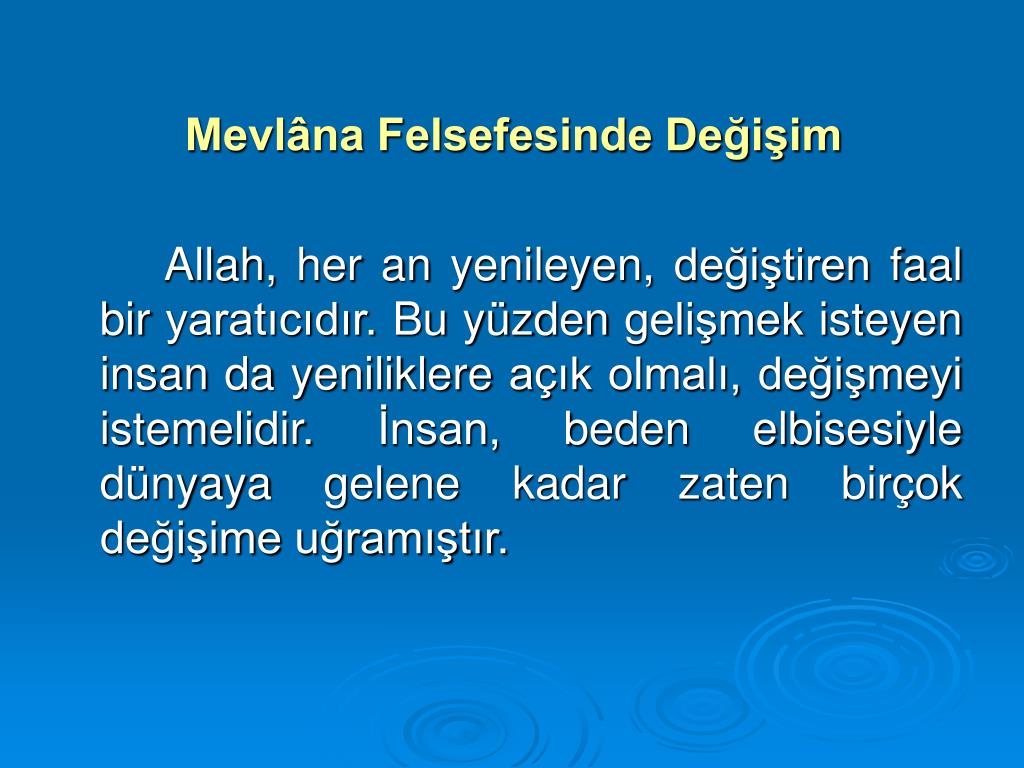 Mevlâna Felsefesinde Değişim

Allah, her an yenileyen, değiştiren faal bir yaratıcıdır. Bu yüzden gelişmek isteyen insan da yeniliklere açık olmalı, değişmeyi istemelidir. İnsan, beden elbisesiyle dünyaya gelene kadar zaten birçok değişime uğramıştır.